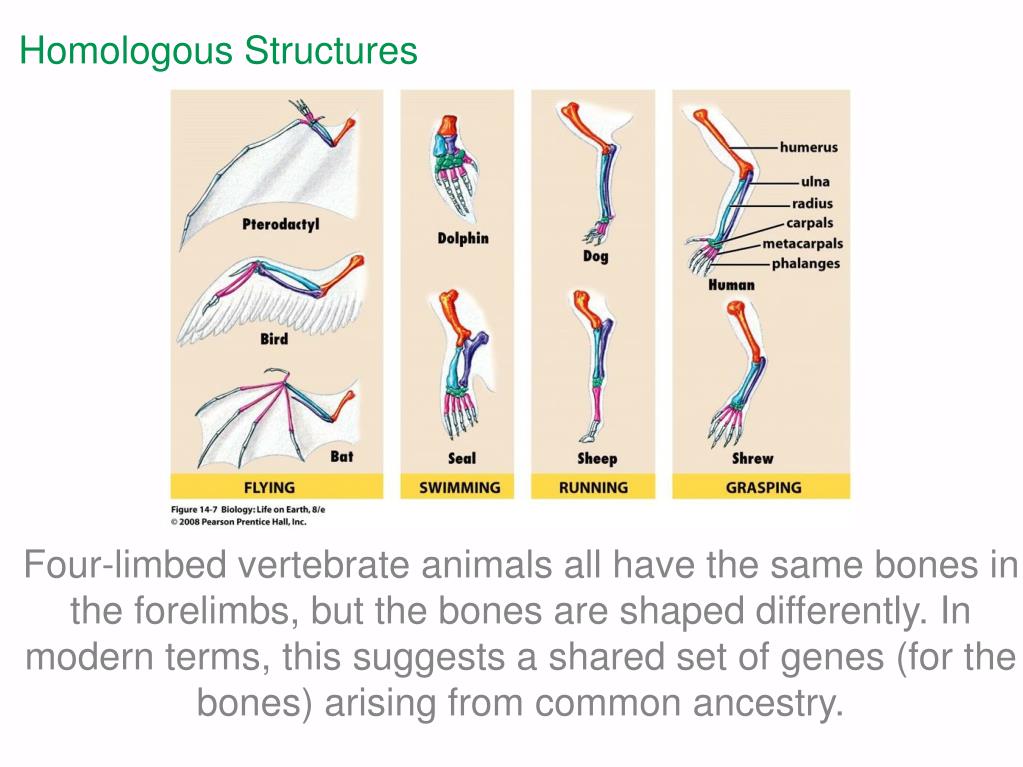 Homologous Structures

Pterodactyl

Bird

Bat

FLYING

Dolphin

Seal

SWIMMING

Dog

Sheep

RUNNING

humerus
ulna
radius
carpals
metacarpals
phalanges

Human

Shrew

GRASPING

Figure 14-7 Biology: Life on Earth, 8/e
© 2008 Pearson Prentice Hall, Inc.

Four-limbed vertebrate animals all have the same bones in the forelimbs, but the bones are shaped differently. In modern terms, this suggests a shared set of genes (for the bones) arising from common ancestry.